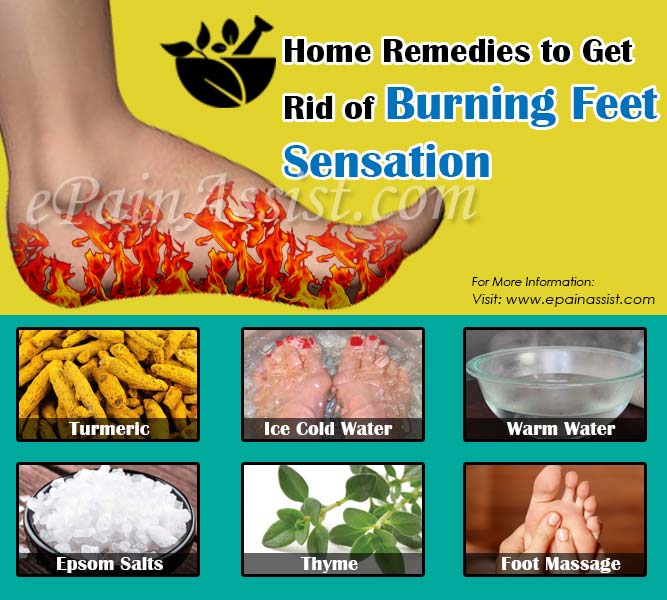 Home Remedies to Get Rid of Burning Feet Sensation

ePainAssist.com

For More Information:
Visit: www.epainassist.com

Turmeric

Ice Cold Water

Warm Water

Epsom Salts

Thyme

Foot Massage